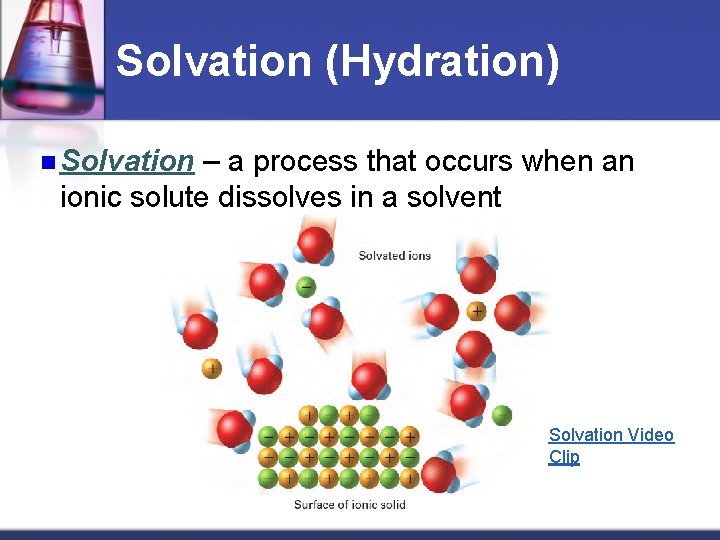 Solvation (Hydration)

Solvation – a process that occurs when an ionic solute dissolves in a solvent

Solvated ions

Surface of ionic solid

Solvation Video Clip